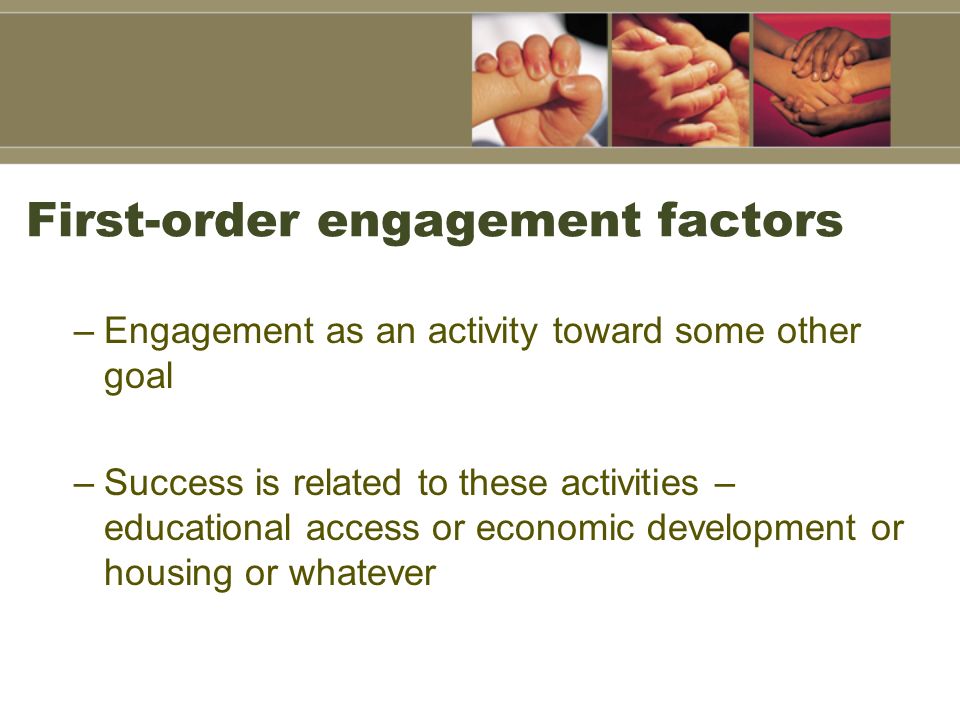 First-order engagement factors

– Engagement as an activity toward some other goal

– Success is related to these activities – educational access or economic development or housing or whatever